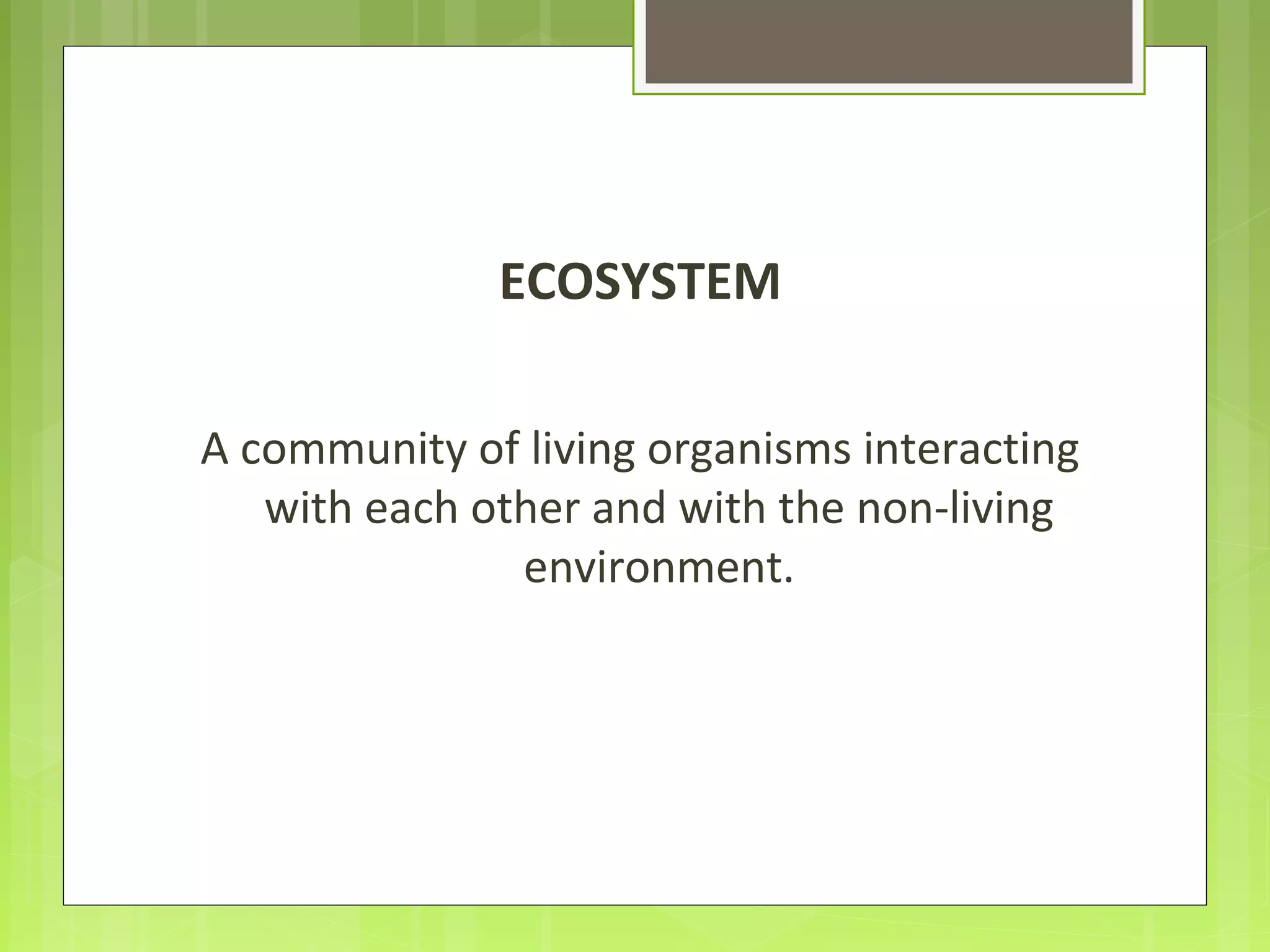 ECOSYSTEM

A community of living organisms interacting with each other and with the non-living environment.